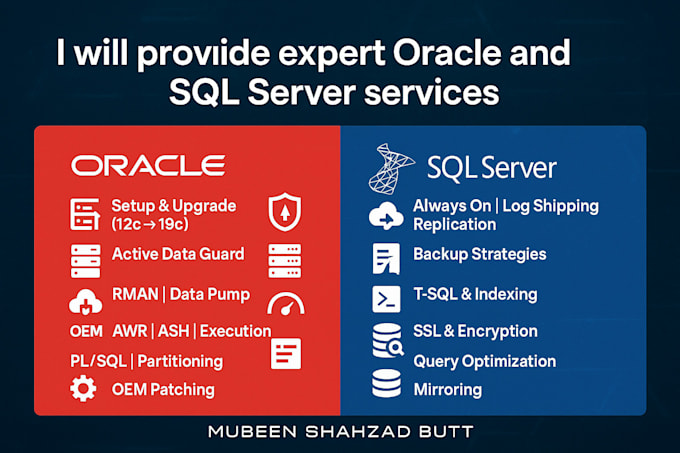 I will proviide expert Oracle and SQL Server services

ORACLE

Setup & Upgrade (12c → 19c)

Active Data Guard

RMAN | Data Pump

OEM AWR | ASH | Execution

PL/SQL | Partitioning

OEM Patching

SQL Server

Always On | Log Shipping Replication

Backup Strategies

T-SQL & Indexing

SSL & Encryption

Query Optimization

Mirroring

MUBEEN SHAHZAD BUTT